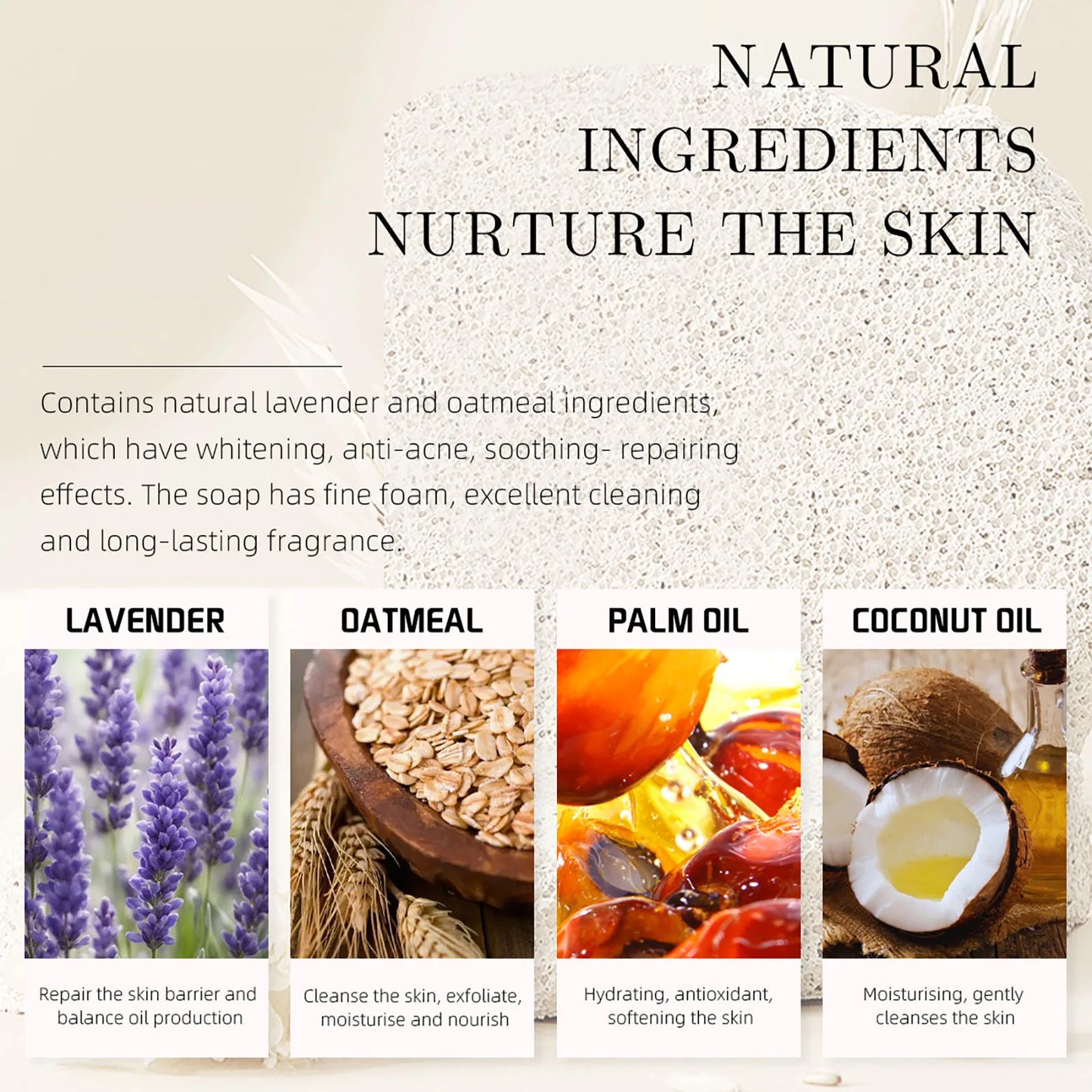 NATURAL INGREDIENTS NURTURE THE SKIN

Contains natural lavender and oatmeal ingredients, which have whitening, anti-acne, soothing- repairing effects. The soap has fine foam, excellent cleaning and long-lasting fragrance.

LAVENDER

Repair the skin barrier and balance oil production

OATMEAL

Cleanse the skin, exfoliate, moisturise and nourish

PALM OIL

Hydrating, antioxidant, softening the skin

COCONUT OIL

Moisturising, gently cleanses the skin